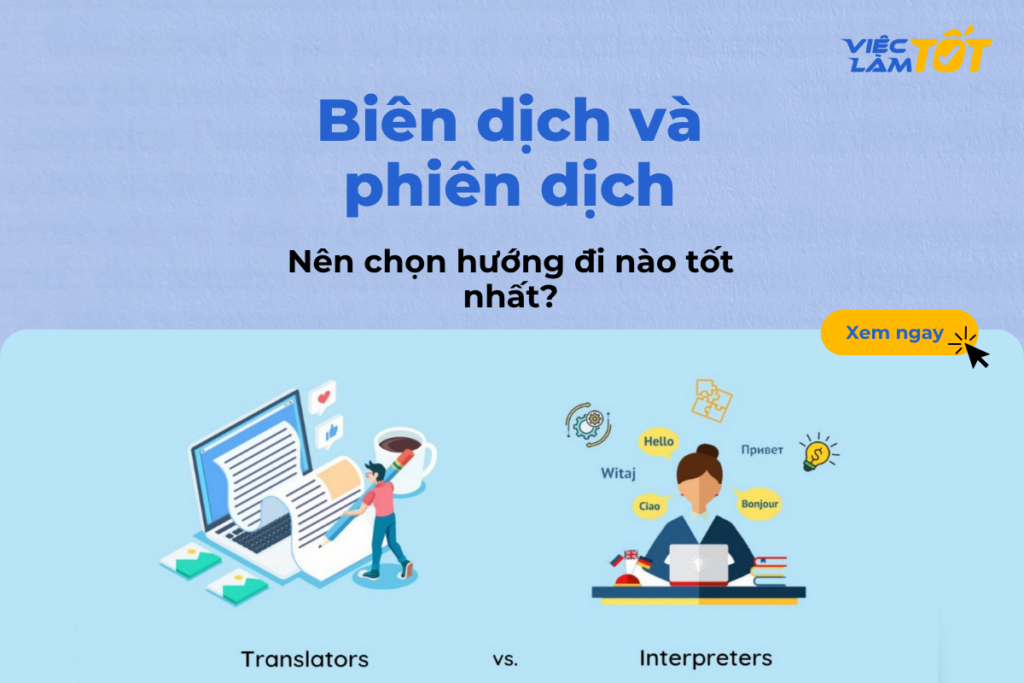 VIỆC LÀM TỐT

Biên dịch và phiên dịch

Nên chọn hướng đi nào tốt nhất?

Xem ngay

Hello
Привет
Witaj
Ciao
Bonjour

Translators vs. Interpreters